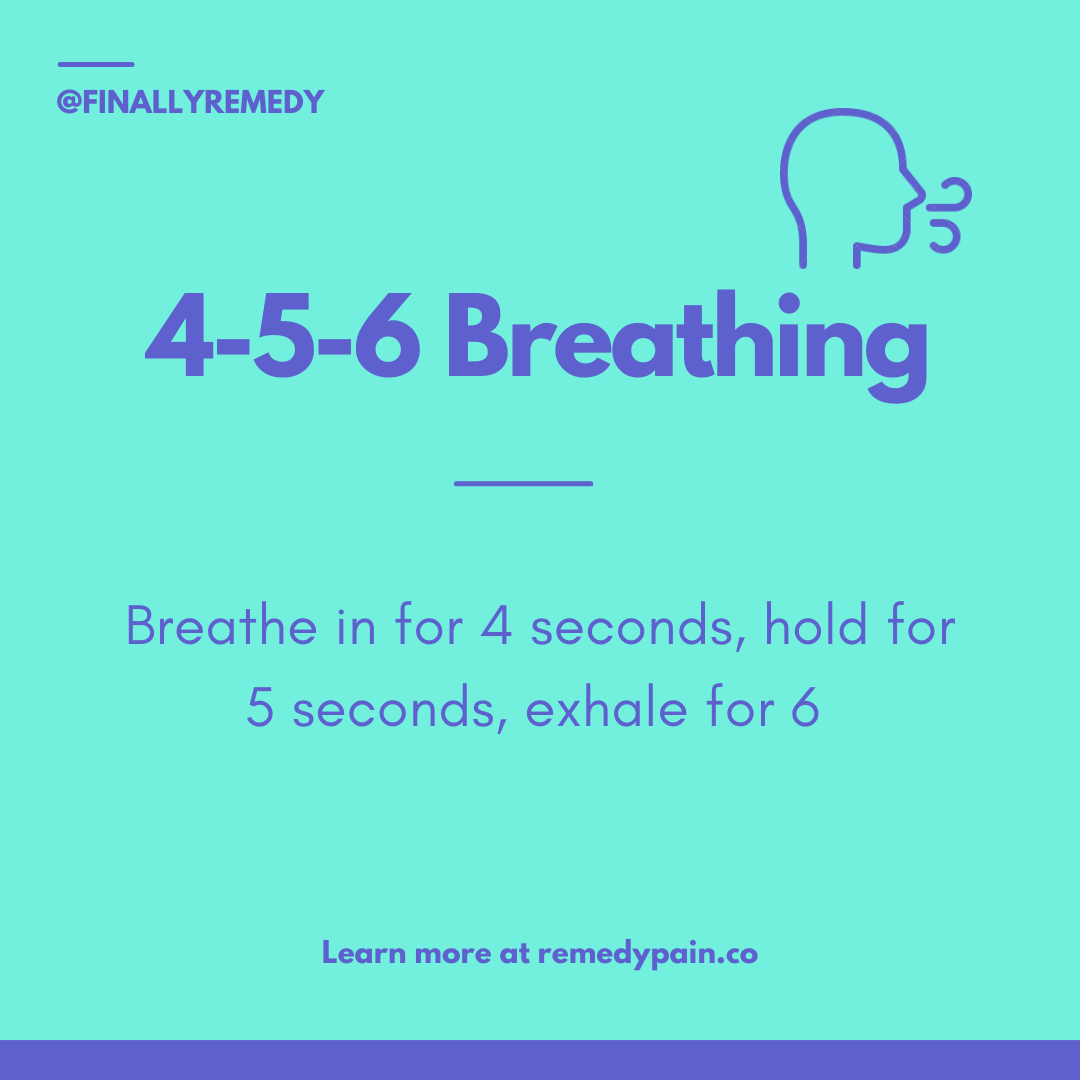 @FINALLYREMEDY

4-5-6 Breathing

Breathe in for 4 seconds, hold for 5 seconds, exhale for 6

Learn more at remedypain.co